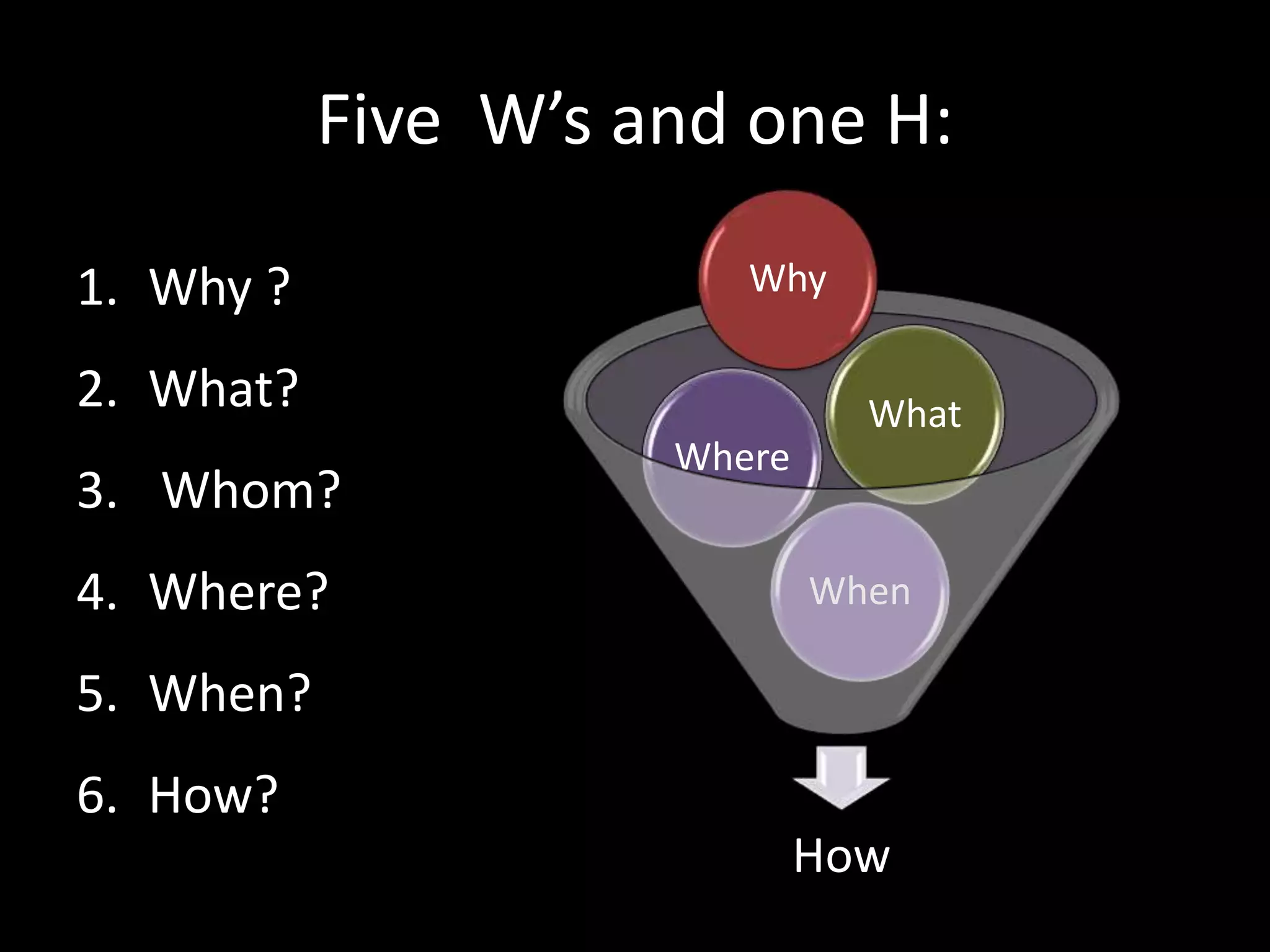 Five W’s and one H:

1. Why ?
2. What?
3. Whom?
4. Where?
5. When?
6. How?

Why
What
Where
When
How